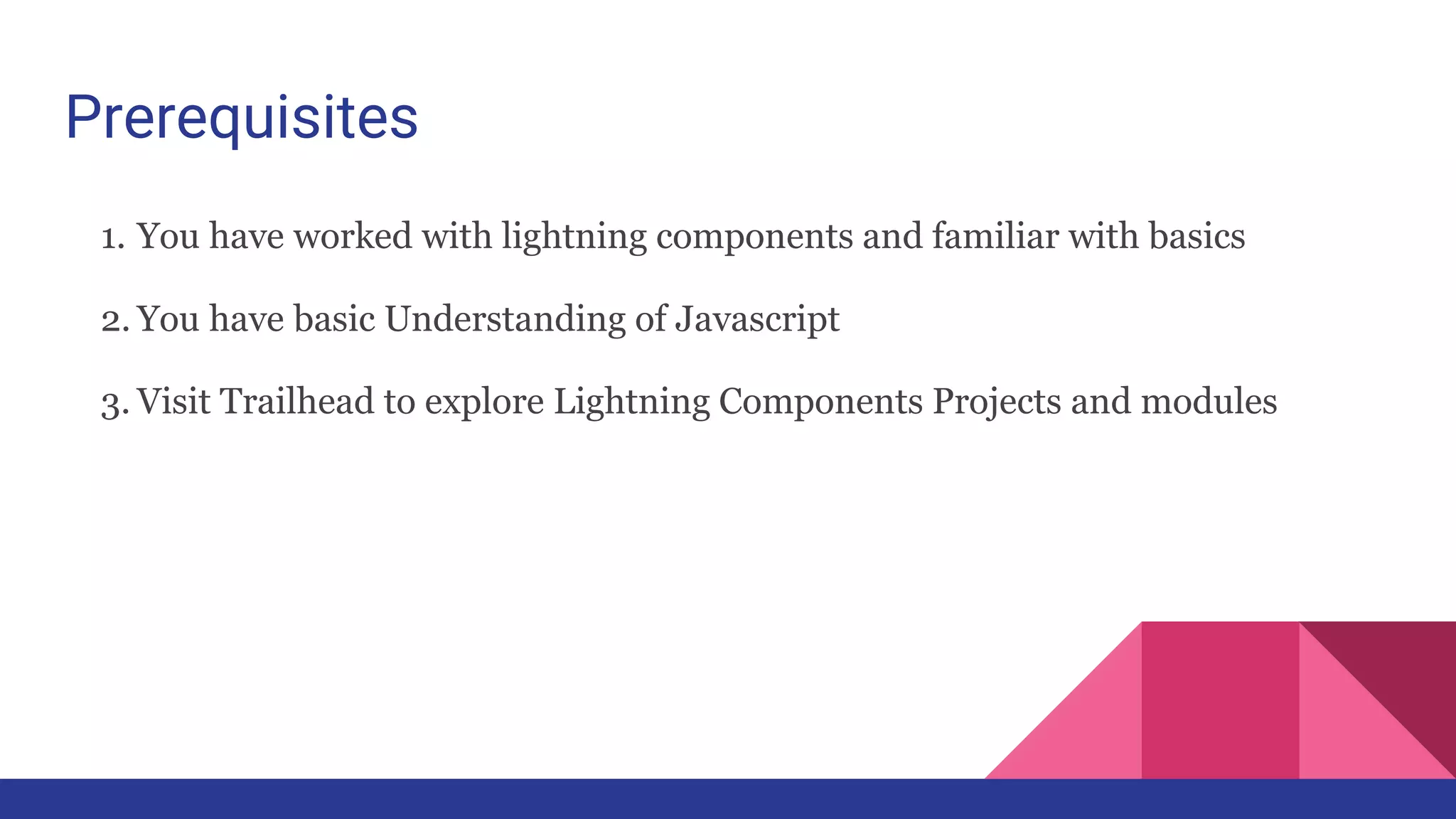 Prerequisites

1. You have worked with lightning components and familiar with basics

2. You have basic Understanding of Javascript

3. Visit Trailhead to explore Lightning Components Projects and modules